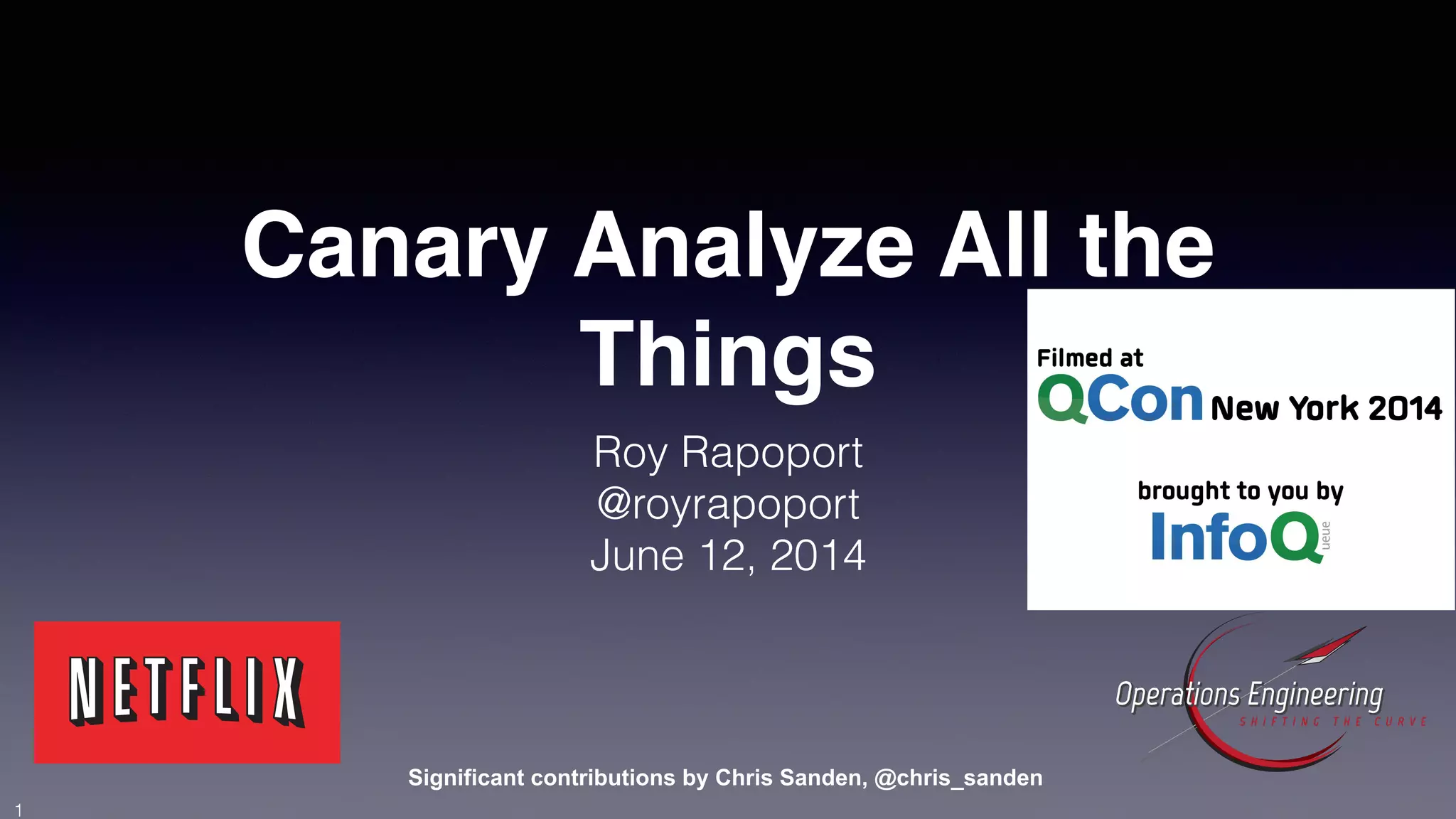 Canary Analyze All the Things

Roy Rapoport
@royrapoport
June 12, 2014

Filmed at
QCon New York 2014

brought to you by
InfoQ
ueue

NETFLIX

Operations Engineering
SHIFTING THE CURVE

Significant contributions by Chris Sanden, @chris_sanden

1